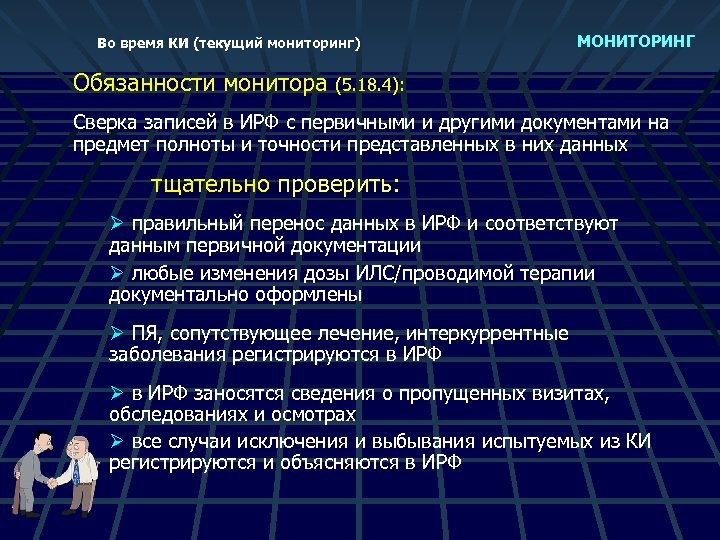 Во время КИ (текущий мониторинг)

МОНИТОРИНГ

Обязанности монитора (5.18.4):

Сверка записей в ИРФ с первичными и другими документами на предмет полноты и точности представленных в них данных

тщательно проверить:

➢ правильный перенос данных в ИРФ и соответствуют данным первичной документации

➢ любые изменения дозы ИЛС/проводимой терапии документально оформлены

➢ ПЯ, сопутствующее лечение, интеркуррентные заболевания регистрируются в ИРФ

➢ в ИРФ заносятся сведения о пропущенных визитах, обследованиях и осмотрах

➢ все случаи исключения и выбывания испытуемых из КИ регистрируются и объясняются в ИРФ